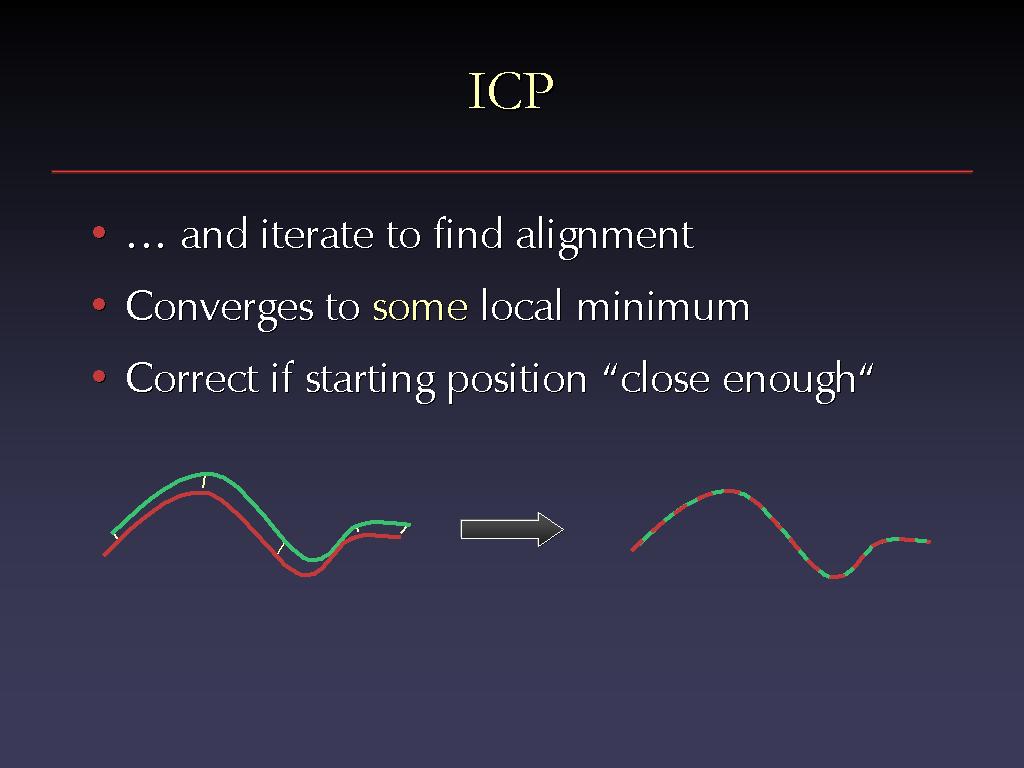 ICP

• … and iterate to find alignment
• Converges to some local minimum
• Correct if starting position “close enough“